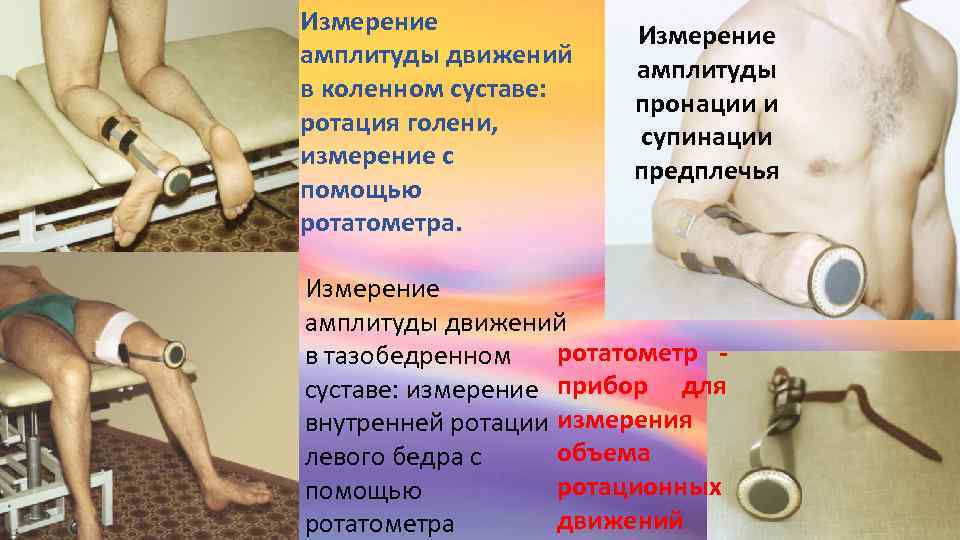 Измерение амплитуды движений в коленном суставе: ротация голени, измерение с помощью ротатометра.

Измерение амплитуды пронации и супинации предплечья

Измерение амплитуды движений в тазобедренном суставе: измерение внутренней ротации левого бедра с помощью ротатометра

ротатометр - прибор для измерения объема ротационных движений